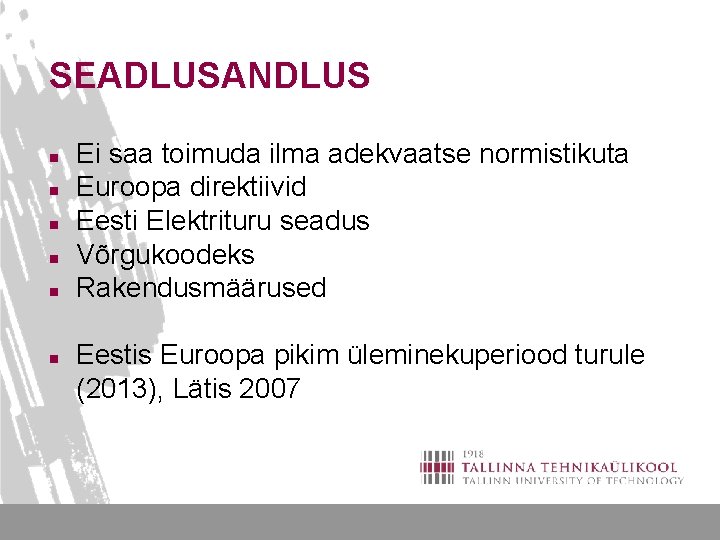 SEADLUSANDLUS

- Ei saa toimuda ilma adekvaatse normistikuta
- Euroopa direktiivid
- Eesti Elektrituru seadus
- Võrgukoodeks
- Rakendusmäärused

- Eestis Euroopa pikim üleminekuperiood turule (2013), Lätis 2007

1918
TALLINNA TEHNIKAÜLIKOOL
TALLINN UNIVERSITY OF TECHNOLOGY